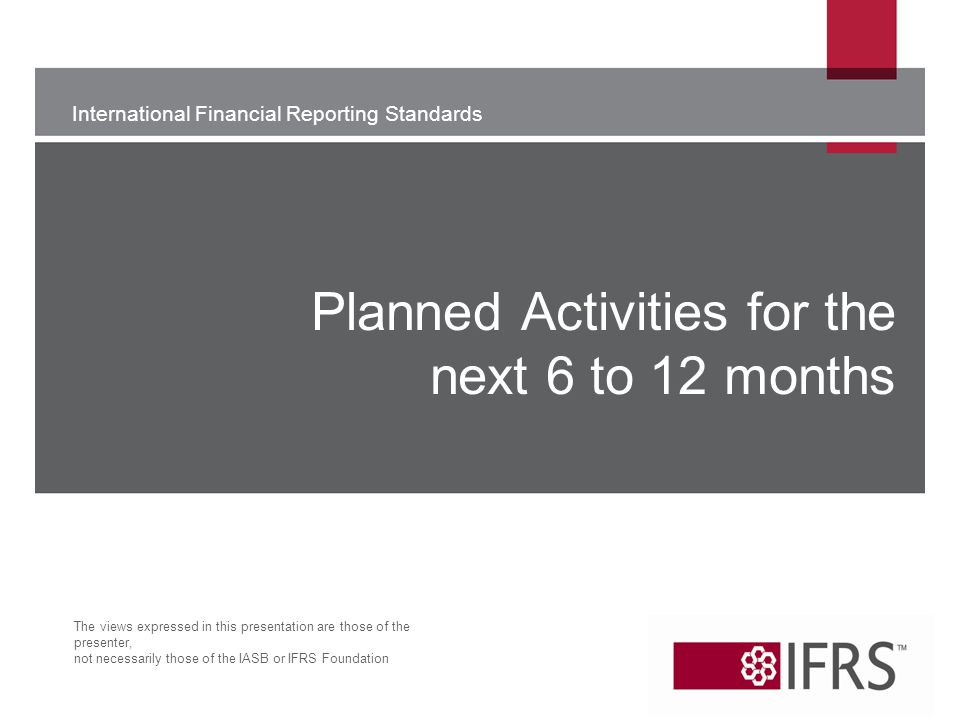 International Financial Reporting Standards

Planned Activities for the next 6 to 12 months

The views expressed in this presentation are those of the presenter,
not necessarily those of the IASB or IFRS Foundation

IFRS™